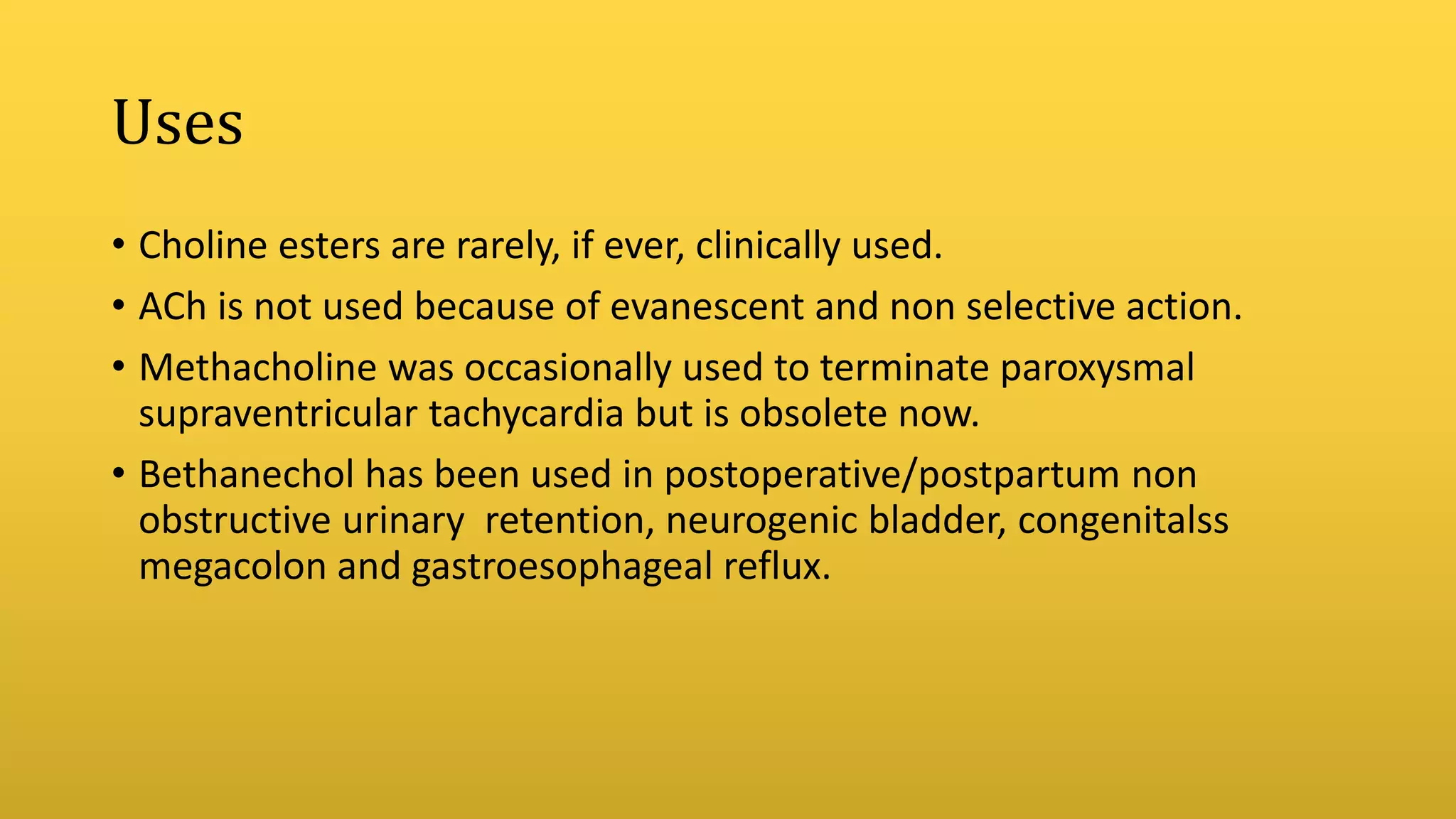 Uses

• Choline esters are rarely, if ever, clinically used.

• ACh is not used because of evanescent and non selective action.

• Methacholine was occasionally used to terminate paroxysmal supraventricular tachycardia but is obsolete now.

• Bethanechol has been used in postoperative/postpartum non obstructive urinary retention, neurogenic bladder, congenitalss megacolon and gastroesophageal reflux.